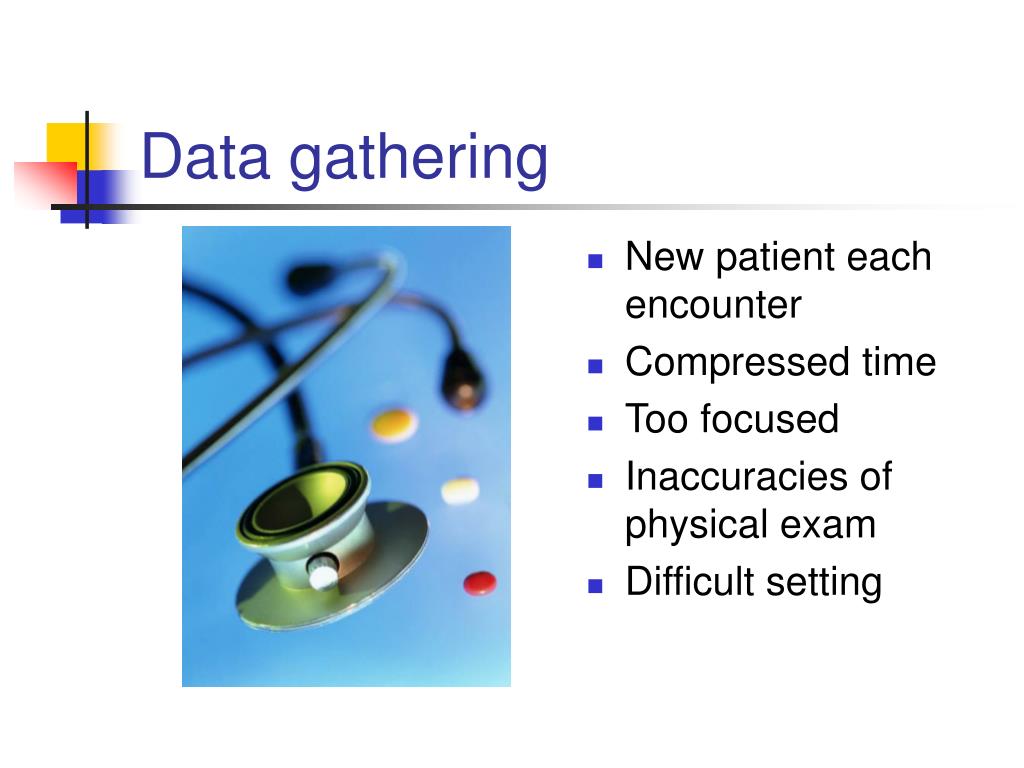 Data gathering

- New patient each encounter
- Compressed time
- Too focused
- Inaccuracies of physical exam
- Difficult setting